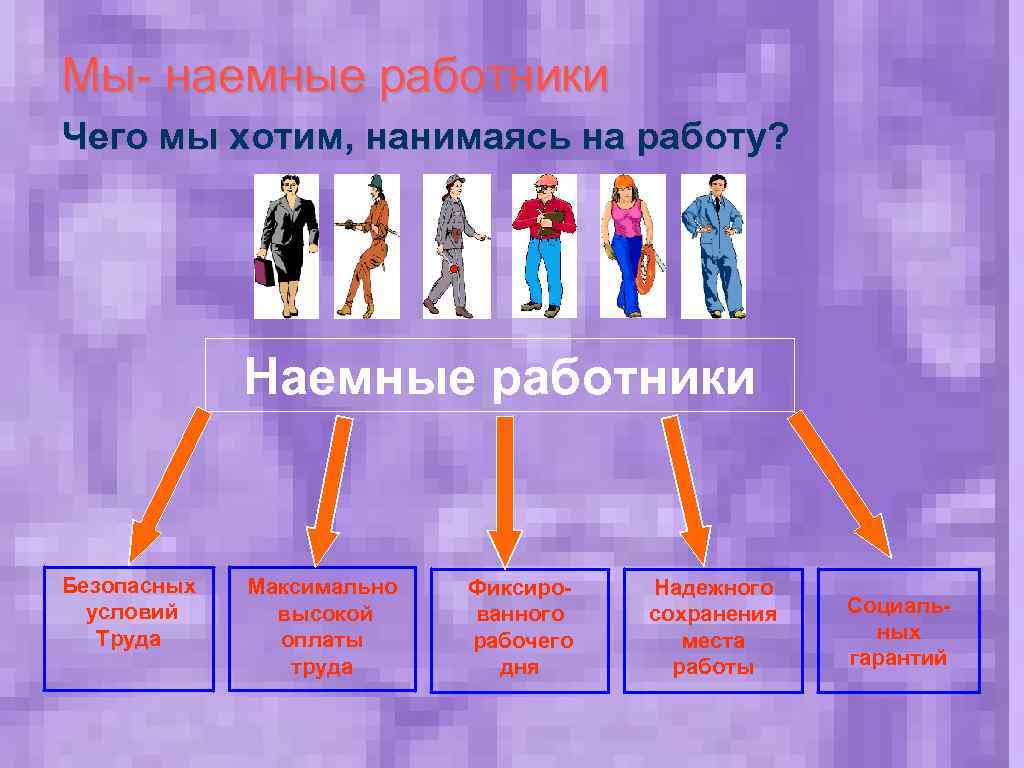 Мы- наемные работники

Чего мы хотим, нанимаясь на работу?

Наемные работники

Безопасных условий Труда

Максимально высокой оплаты труда

Фиксированного рабочего дня

Надежного сохранения места работы

Социальных гарантий